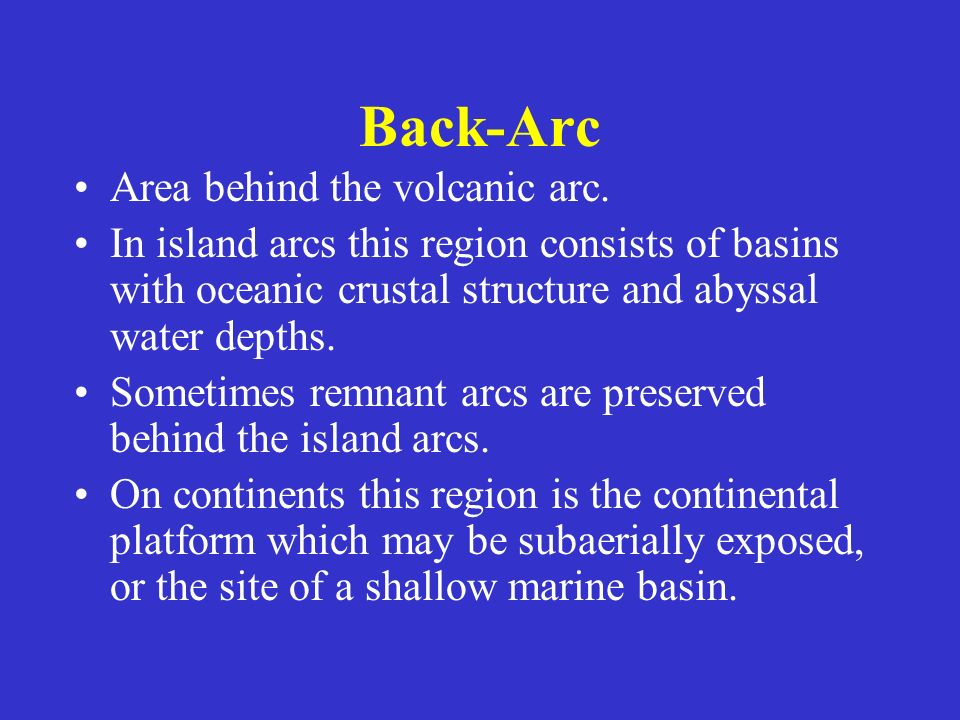 Back-Arc

• Area behind the volcanic arc.
• In island arcs this region consists of basins with oceanic crustal structure and abyssal water depths.
• Sometimes remnant arcs are preserved behind the island arcs.
• On continents this region is the continental platform which may be subaerially exposed, or the site of a shallow marine basin.